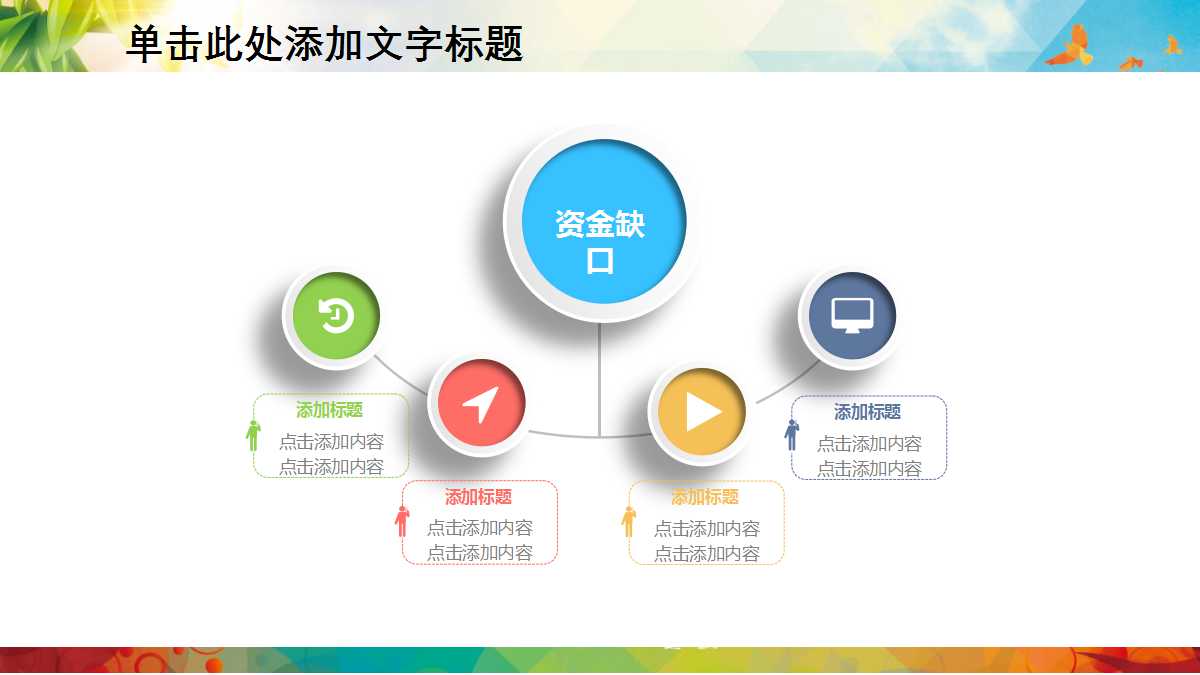 单击此处添加文字标题

资金缺口

添加标题
点击添加内容
点击添加内容

添加标题
点击添加内容
点击添加内容

添加标题
点击添加内容
点击添加内容

添加标题
点击添加内容
点击添加内容